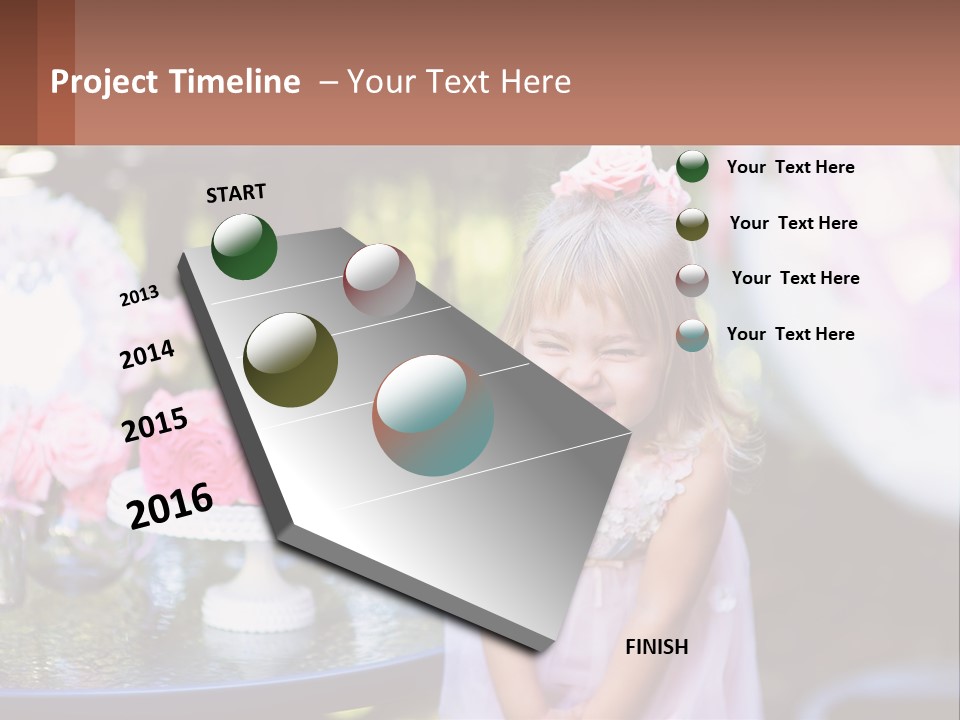 Project Timeline – Your Text Here

START

2013

2014

2015

2016

FINISH

Your Text Here

Your Text Here

Your Text Here

Your Text Here